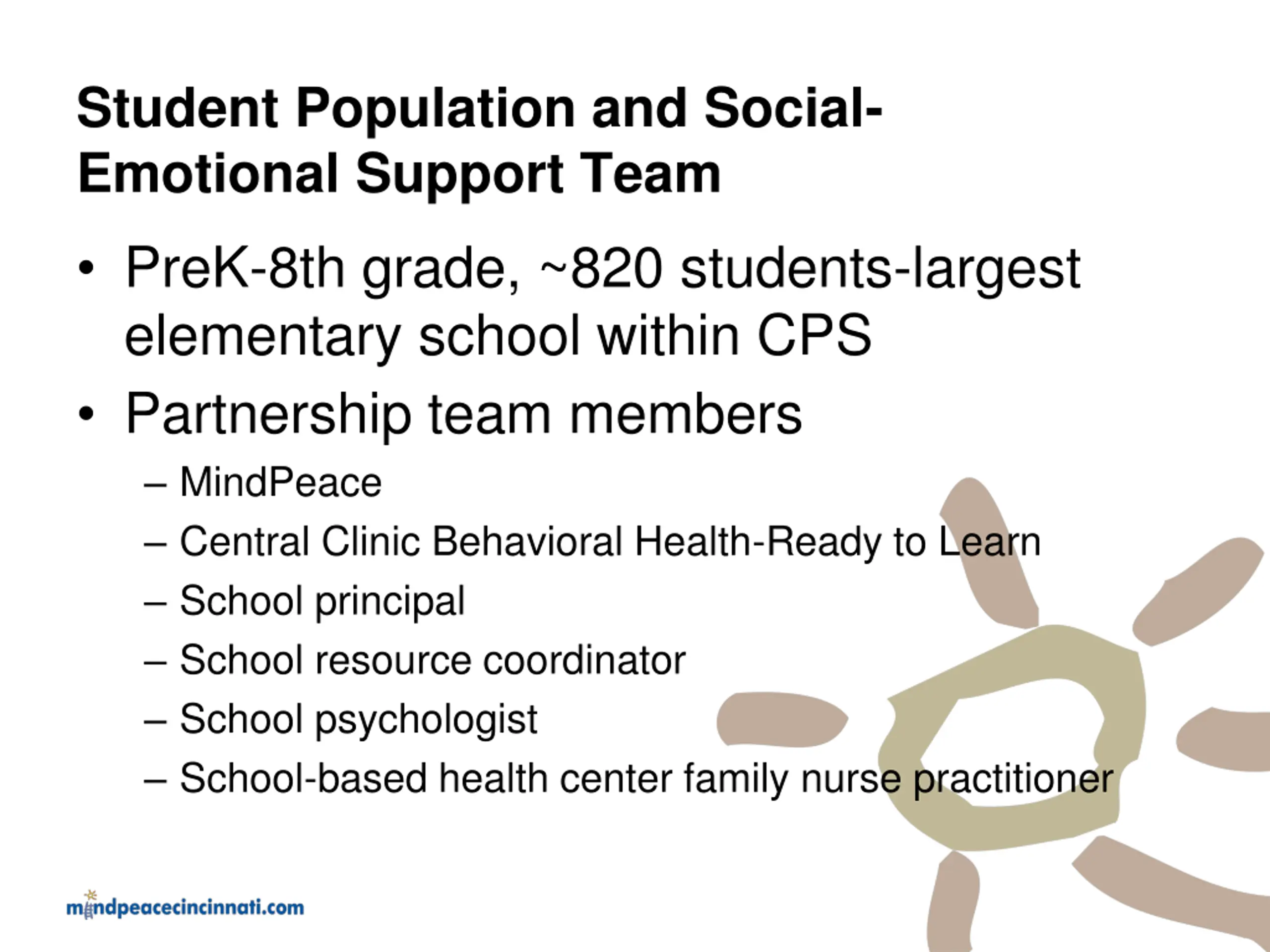 Student Population and Social-Emotional Support Team

• PreK-8th grade, ~820 students-largest elementary school within CPS
• Partnership team members
– MindPeace
– Central Clinic Behavioral Health-Ready to Learn
– School principal
– School resource coordinator
– School psychologist
– School-based health center family nurse practitioner

mindpeacecincinnati.com